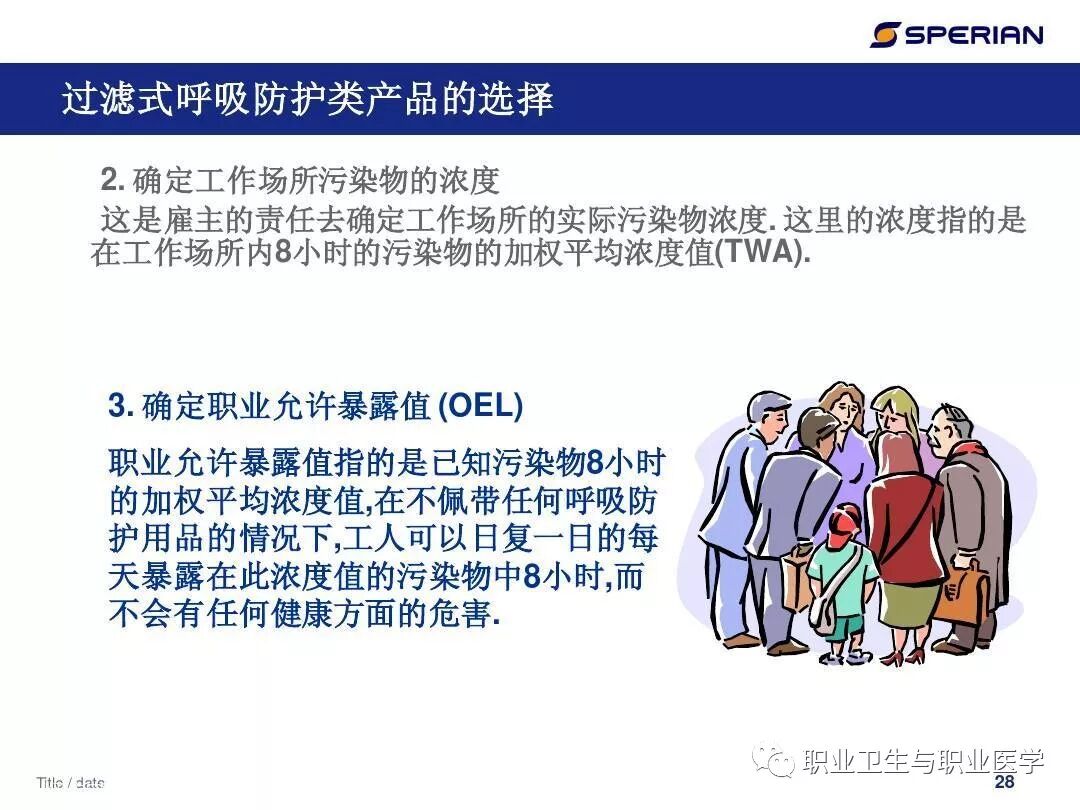 SPERIAN

过滤式呼吸防护类产品的选择

2. 确定工作场所污染物的浓度

这是雇主的责任去确定工作场所的实际污染物浓度. 这里的浓度指的是在工作场所内8小时的污染物的加权平均浓度值(TWA).

3. 确定职业允许暴露值 (OEL)

职业允许暴露值指的是已知污染物8小时的加权平均浓度值,在不佩带任何呼吸防护用品的情况下,工人可以日复一日的每天暴露在此浓度值的污染物中8小时,而不会有任何健康方面的危害.

Title / date

职业卫生与职业医学

28